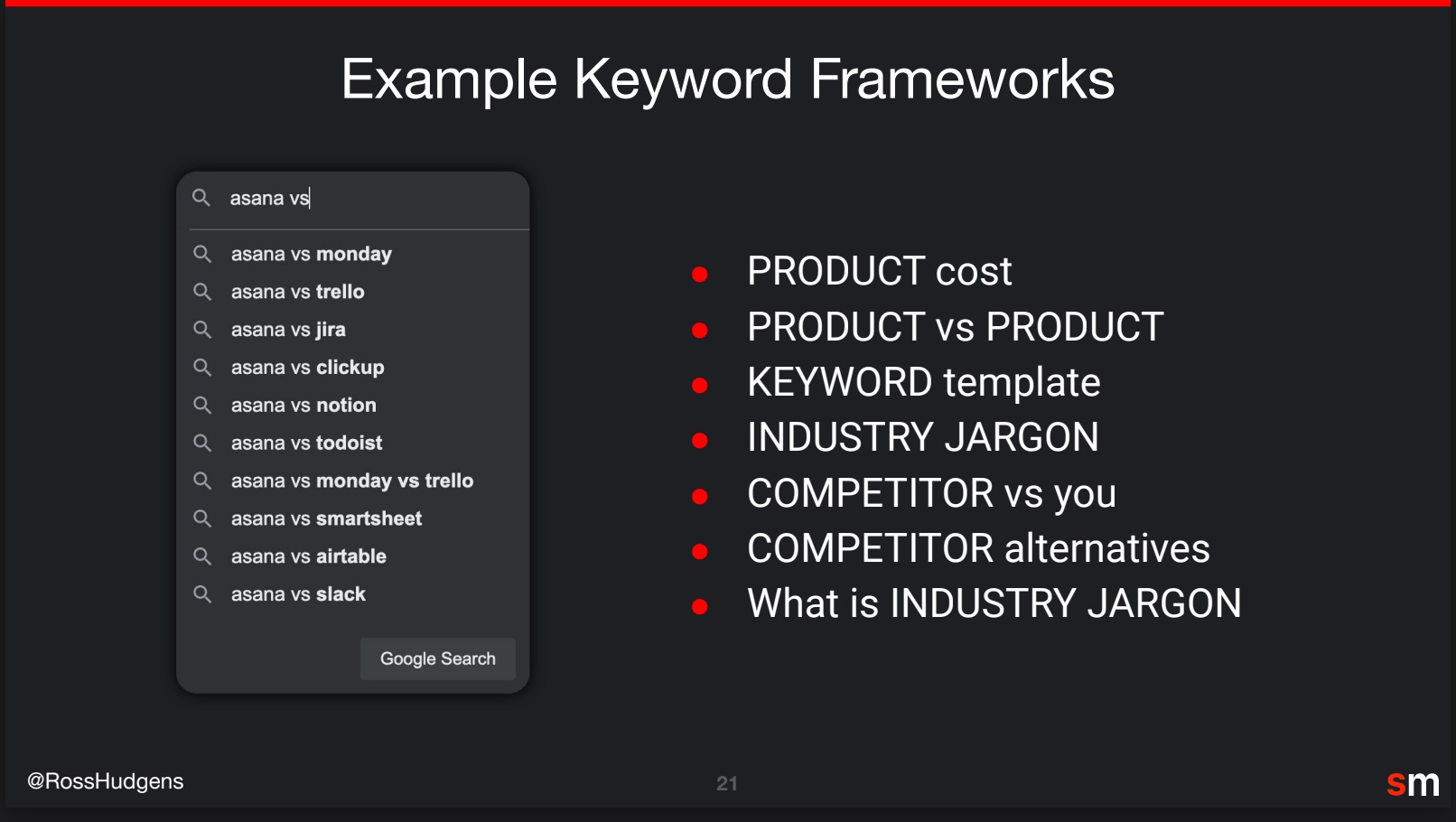 Example Keyword Frameworks

asana vs

asana vs monday
asana vs trello
asana vs jira
asana vs clickup
asana vs notion
asana vs todoist
asana vs monday vs trello
asana vs smartsheet
asana vs airtable
asana vs slack

Google Search

- PRODUCT cost
- PRODUCT vs PRODUCT
- KEYWORD template
- INDUSTRY JARGON
- COMPETITOR vs you
- COMPETITOR alternatives
- What is INDUSTRY JARGON

@RossHudgens

21

sm